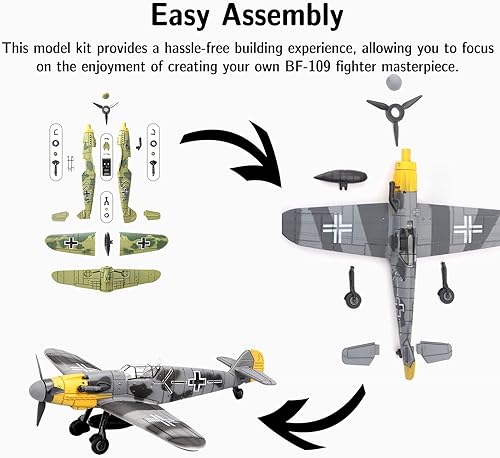 Easy Assembly

This model kit provides a hassle-free building experience, allowing you to focus on the enjoyment of creating your own BF-109 fighter masterpiece.